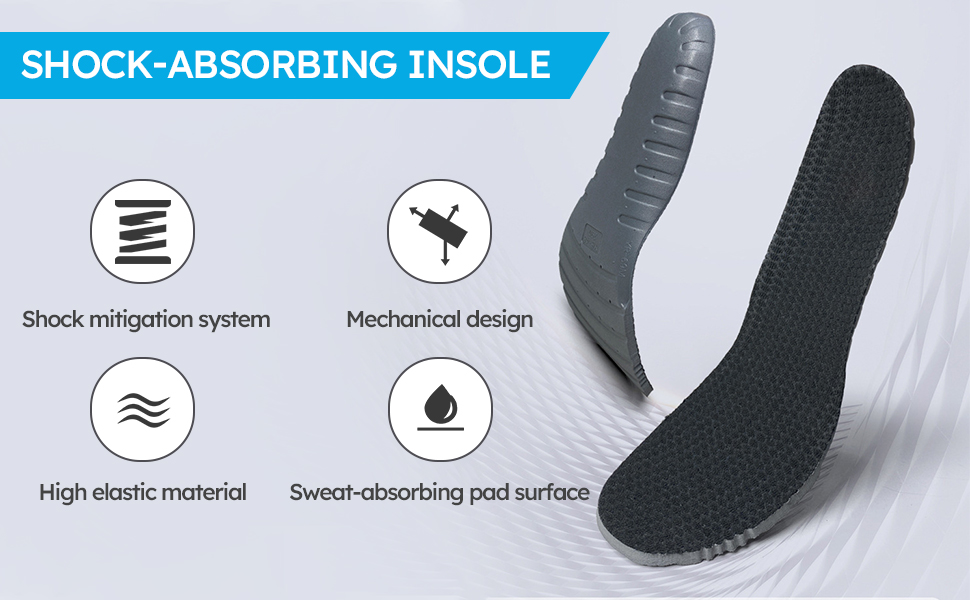 SHOCK-ABSORBING INSOLE

Shock mitigation system

Mechanical design

High elastic material

Sweat-absorbing pad surface